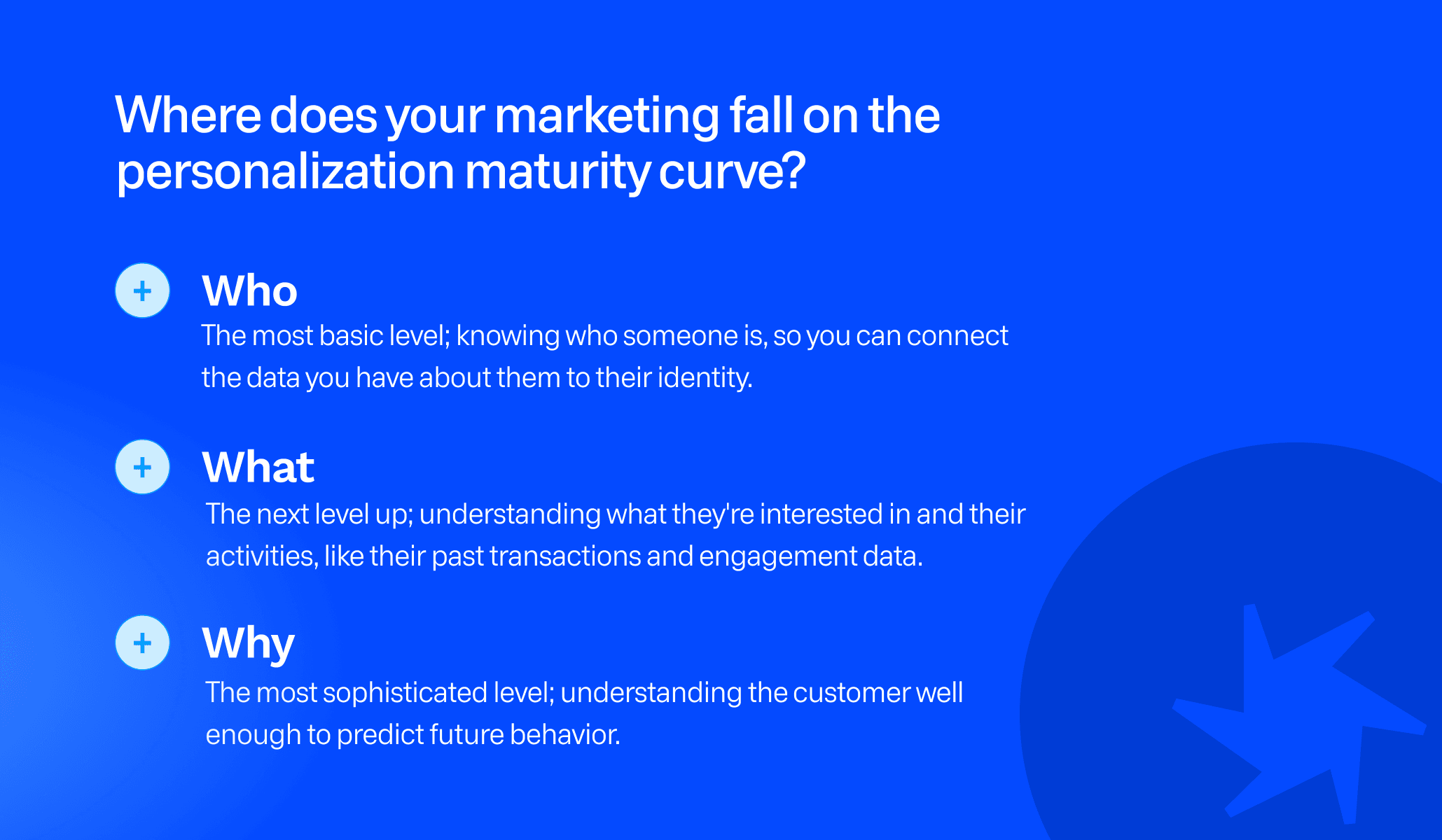 Where does your marketing fall on the personalization maturity curve?

+ Who
The most basic level; knowing who someone is, so you can connect the data you have about them to their identity.

+ What
The next level up; understanding what they're interested in and their activities, like their past transactions and engagement data.

+ Why
The most sophisticated level; understanding the customer well enough to predict future behavior.